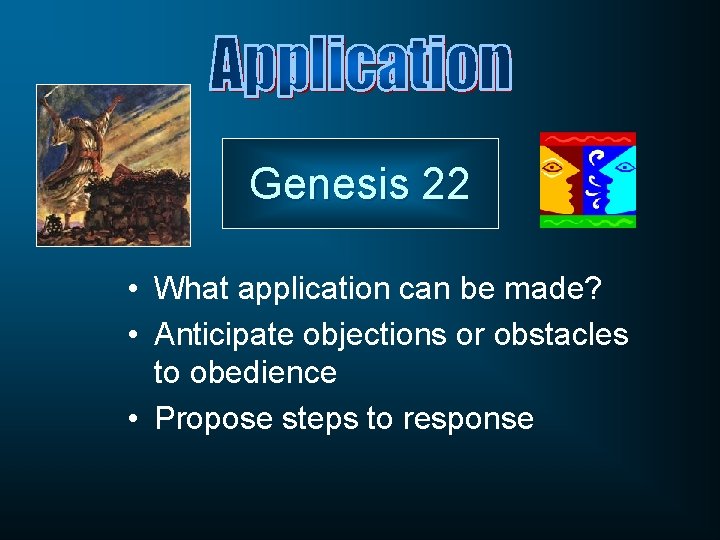 Application

Genesis 22

• What application can be made?
• Anticipate objections or obstacles to obedience
• Propose steps to response